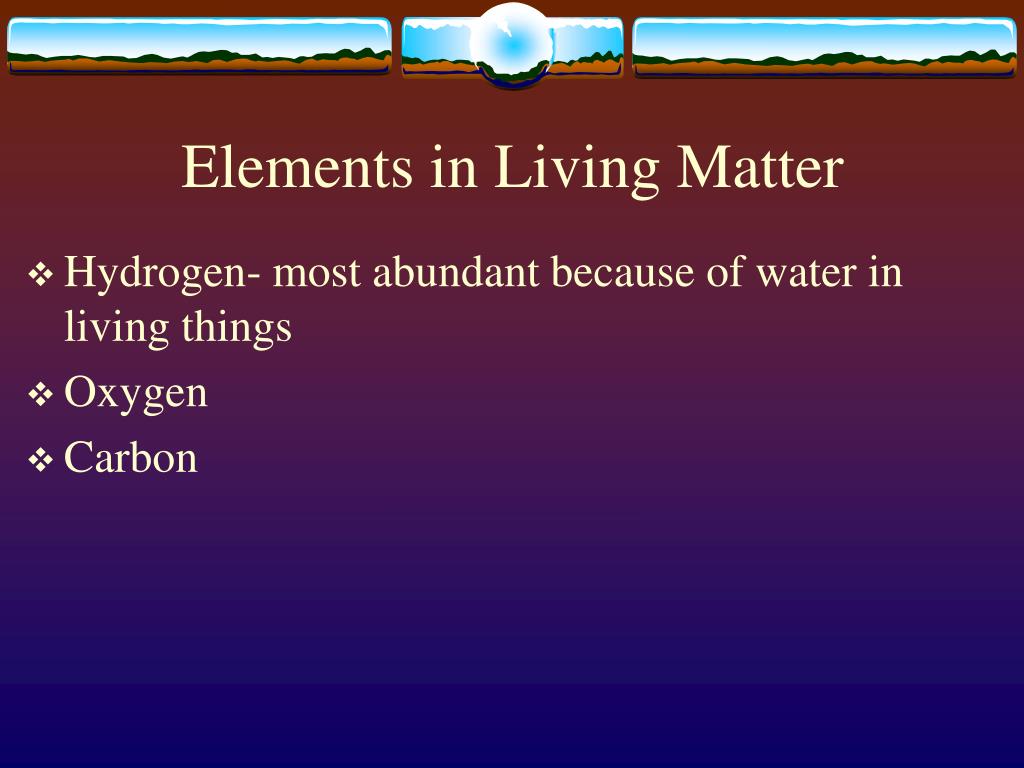 Elements in Living Matter

❖ Hydrogen- most abundant because of water in living things
❖ Oxygen
❖ Carbon